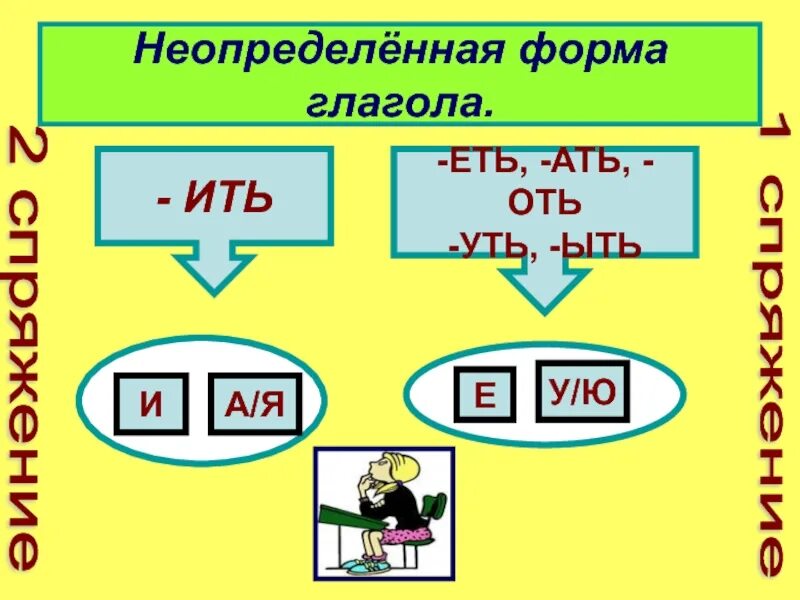 Неопределённая форма глагола.

2 спряжение

- ИТЬ

И

А/Я

-ЕТЬ, -АТЬ, -ОТЬ
-УТЬ, -ЫТЬ

Е

У/Ю

1 спряжение